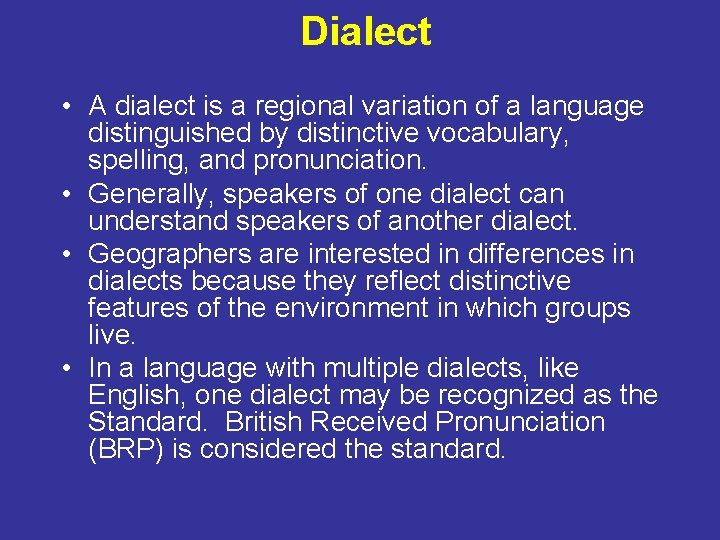 Dialect

• A dialect is a regional variation of a language distinguished by distinctive vocabulary, spelling, and pronunciation.
• Generally, speakers of one dialect can understand speakers of another dialect.
• Geographers are interested in differences in dialects because they reflect distinctive features of the environment in which groups live.
• In a language with multiple dialects, like English, one dialect may be recognized as the Standard. British Received Pronunciation (BRP) is considered the standard.